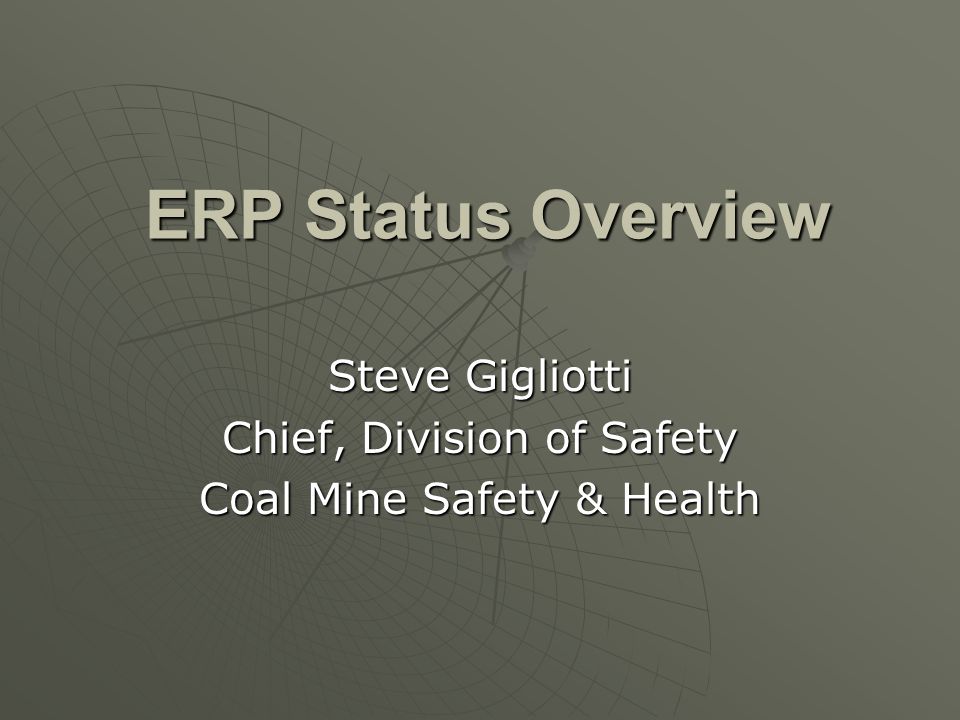 ERP Status Overview

Steve Gigliotti
Chief, Division of Safety
Coal Mine Safety & Health